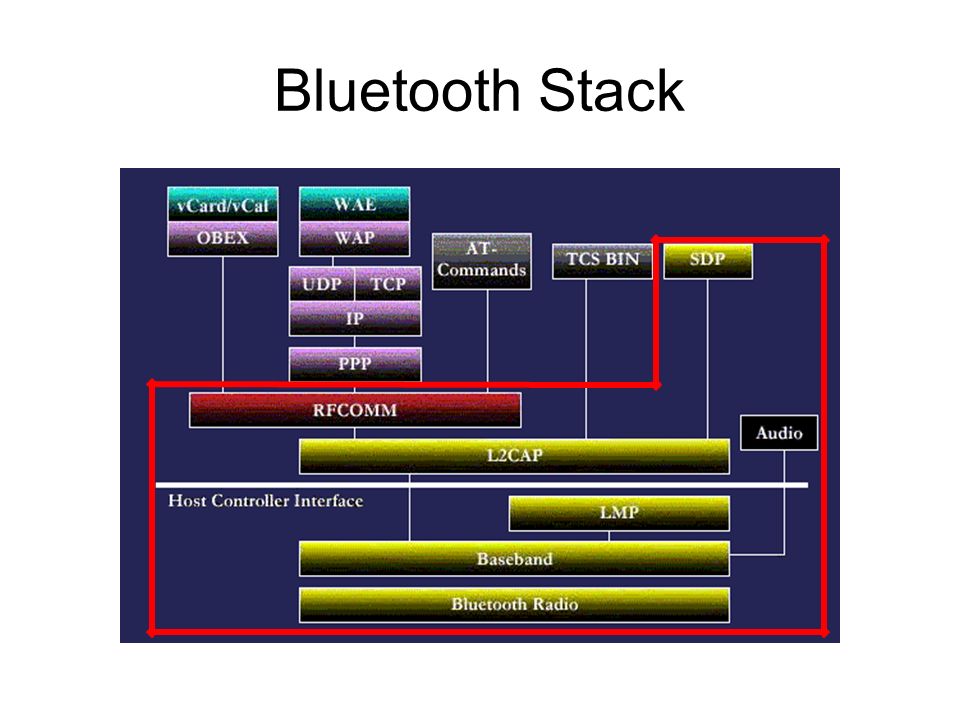 Bluetooth Stack

vCard/vCal
OBEX
WAE
WAP
UDP
TCP
IP
PPP
AT-Commands
TCS BIN
SDP
RFCOMM
Audio
L2CAP
Host Controller Interface
LMP
Baseband
Bluetooth Radio